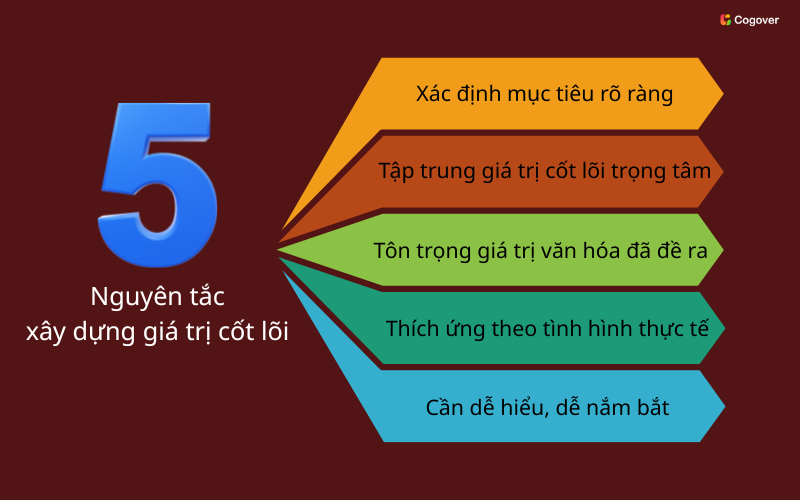 Cogover

5

Nguyên tắc
xây dựng giá trị cốt lõi

Xác định mục tiêu rõ ràng

Tập trung giá trị cốt lõi trọng tâm

Tôn trọng giá trị văn hóa đã đề ra

Thích ứng theo tình hình thực tế

Cần dễ hiểu, dễ nắm bắt